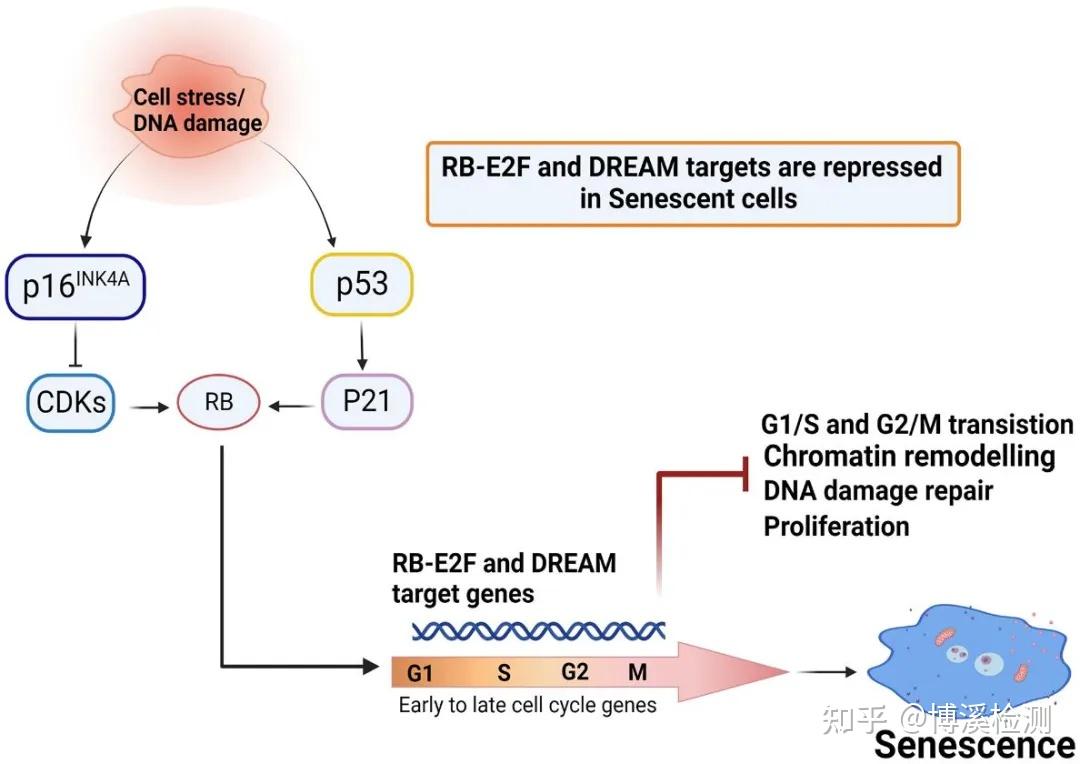 Cell stress/ DNA damage

RB-E2F and DREAM targets are repressed in Senescent cells

p16$^{INK4A}$

p53

CDKs

RB

P21

G1/S and G2/M transistion
Chromatin remodelling
DNA damage repair
Proliferation

RB-E2F and DREAM target genes

G1 S G2 M

Early to late cell cycle genes

知乎 @博溪检测

Senescence